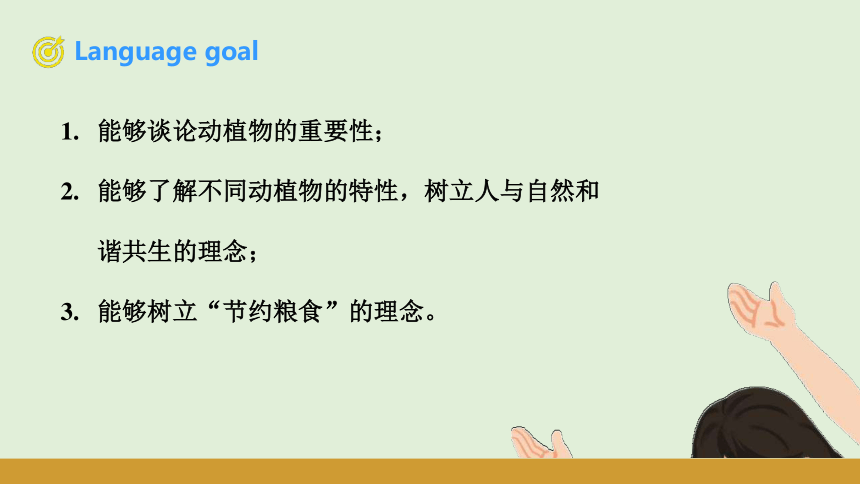 Language goal

1. 能够谈论动植物的重要性；

2. 能够了解不同动植物的特性，树立人与自然和谐共生的理念；

3. 能够树立“节约粮食”的理念。